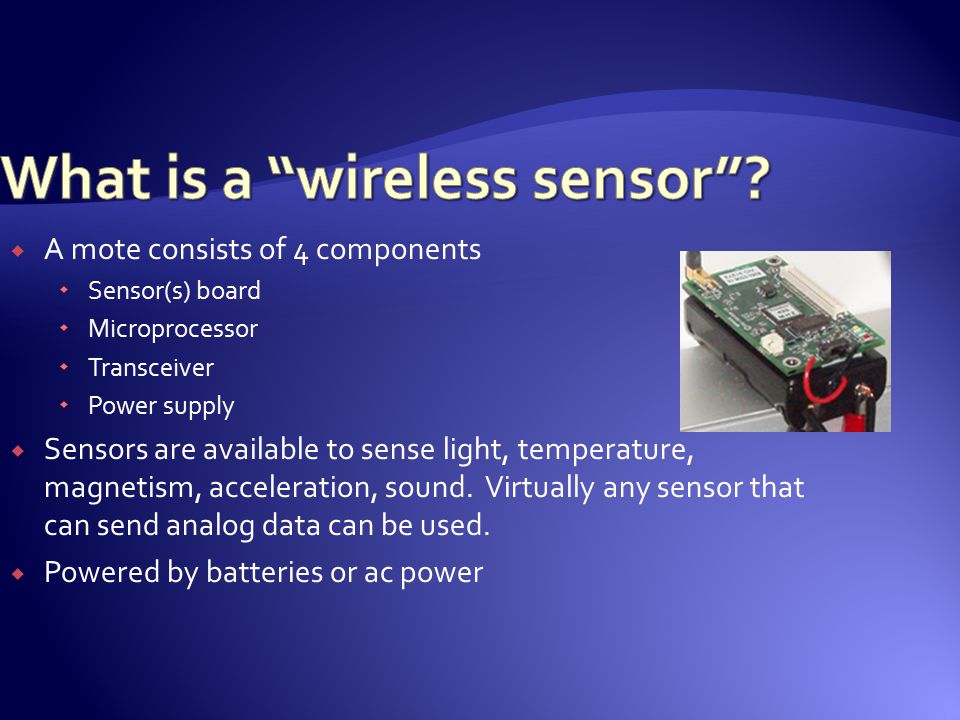 What is a “wireless sensor”?

A mote consists of 4 components

Sensor(s) board

Microprocessor

Transceiver

Power supply

Sensors are available to sense light, temperature, magnetism, acceleration, sound. Virtually any sensor that can send analog data can be used.

Powered by batteries or ac power